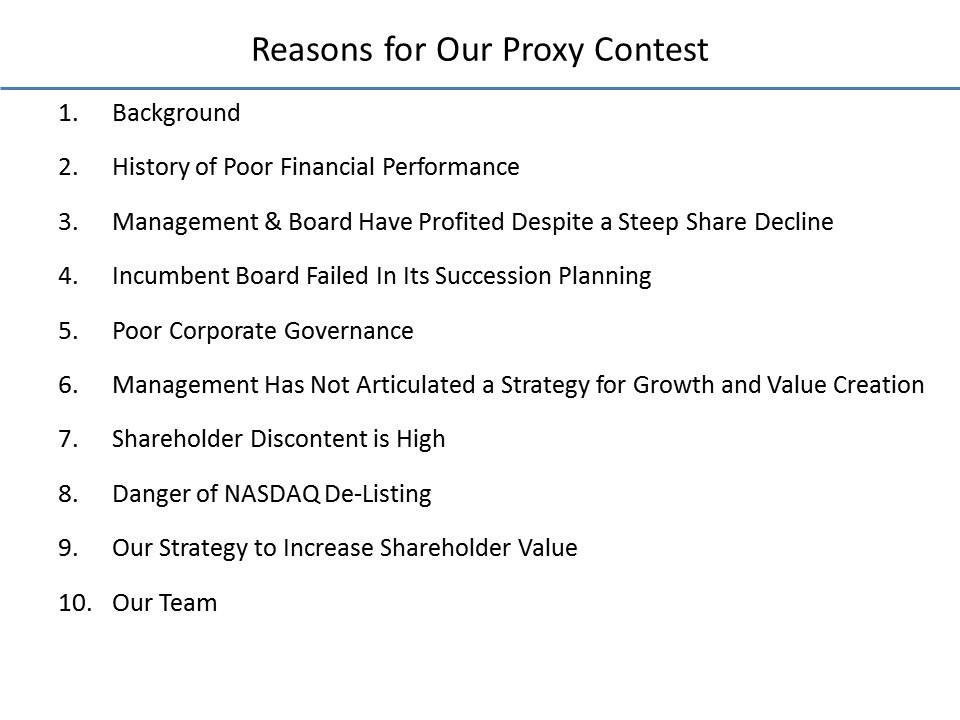 Reasons for Our Proxy Contest

1. Background

2. History of Poor Financial Performance

3. Management & Board Have Profited Despite a Steep Share Decline

4. Incumbent Board Failed In Its Succession Planning

5. Poor Corporate Governance

6. Management Has Not Articulated a Strategy for Growth and Value Creation

7. Shareholder Discontent is High

8. Danger of NASDAQ De-Listing

9. Our Strategy to Increase Shareholder Value

10. Our Team